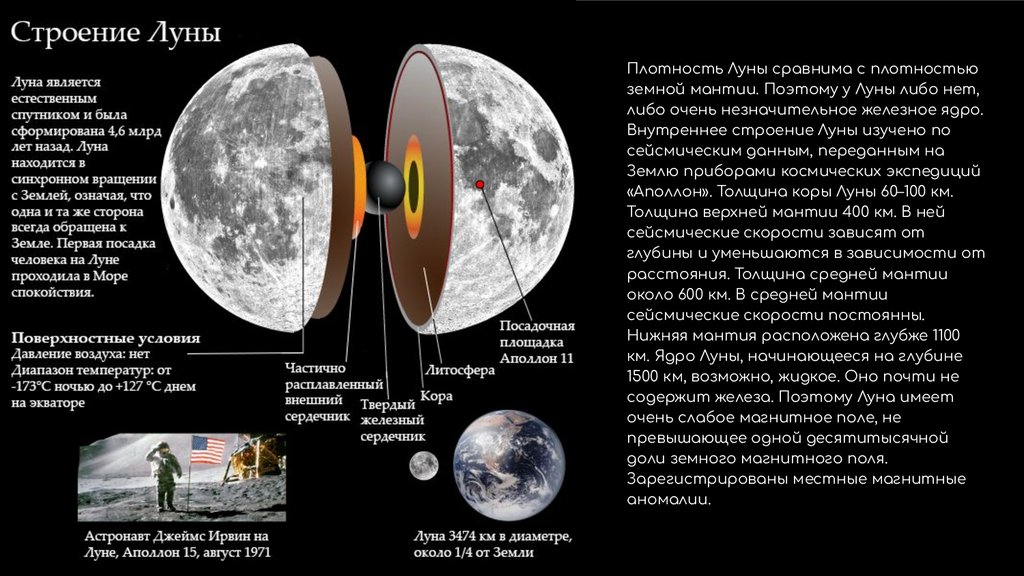 Строение Луны

Луна является естественным спутником и была сформирована 4,6 млрд лет назад. Луна находится в синхронном вращении с Землей, означая, что одна и та же сторона всегда обращена к Земле. Первая посадка человека на Луне проходила в Море спокойствия.

Поверхностные условия
Давление воздуха: нет
Диапазон температур: от -173°C ночью до +127 °C днем на экваторе

Частично расплавленный внешний сердечник

Твердый железный сердечник

Кора

Литосфера

Посадочная площадка Аполлон 11

Астронавт Джеймс Ирвин на Луне, Аполлон 15, август 1971

Луна 3474 км в диаметре, около 1/4 от Земли

Плотность Луны сравнима с плотностью земной мантии. Поэтому у Луны либо нет, либо очень незначительное железное ядро. Внутреннее строение Луны изучено по сейсмическим данным, переданным на Землю приборами космических экспедиций «Аполлон». Толщина коры Луны 60–100 км. Толщина верхней мантии 400 км. В ней сейсмические скорости зависят от глубины и уменьшаются в зависимости от расстояния. Толщина средней мантии около 600 км. В средней мантии сейсмические скорости постоянны. Нижняя мантия расположена глубже 1100 км. Ядро Луны, начинающееся на глубине 1500 км, возможно, жидкое. Оно почти не содержит железа. Поэтому Луна имеет очень слабое магнитное поле, не превышающее одной десятитысячной доли земного магнитного поля. Зарегистрированы местные магнитные аномалии.